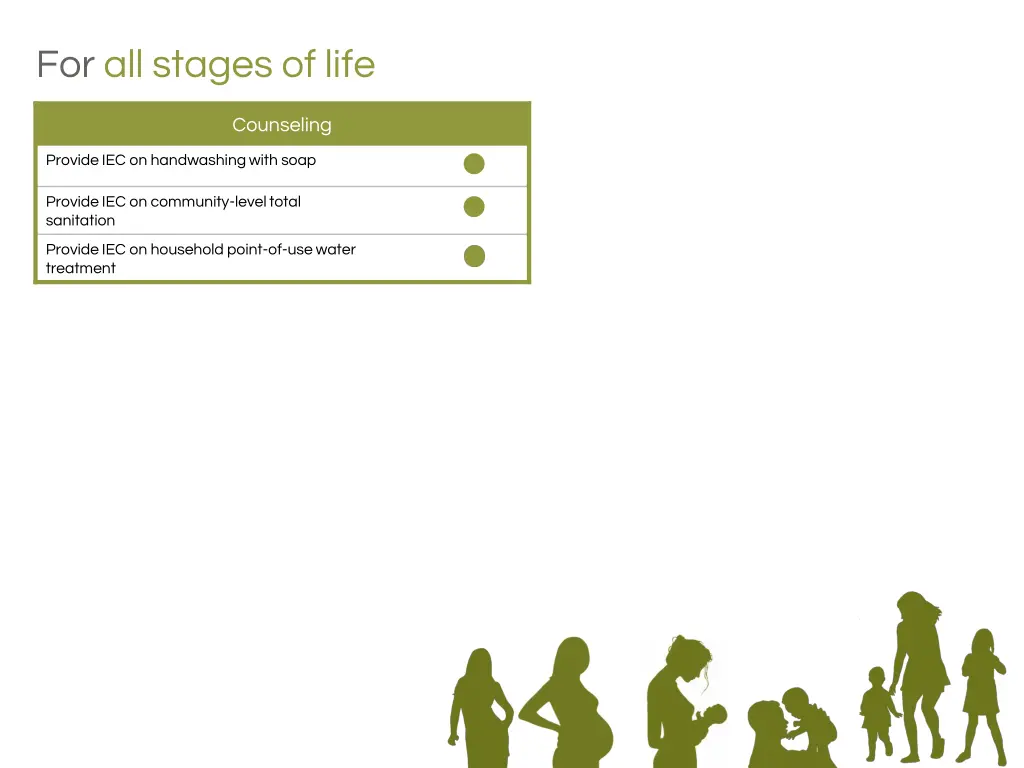 For all stages of life

| Counseling | |
|---|---|
| Provide IEC on handwashing with soap | |
| Provide IEC on community-level total sanitation | |
| Provide IEC on household point-of-use water treatment | |